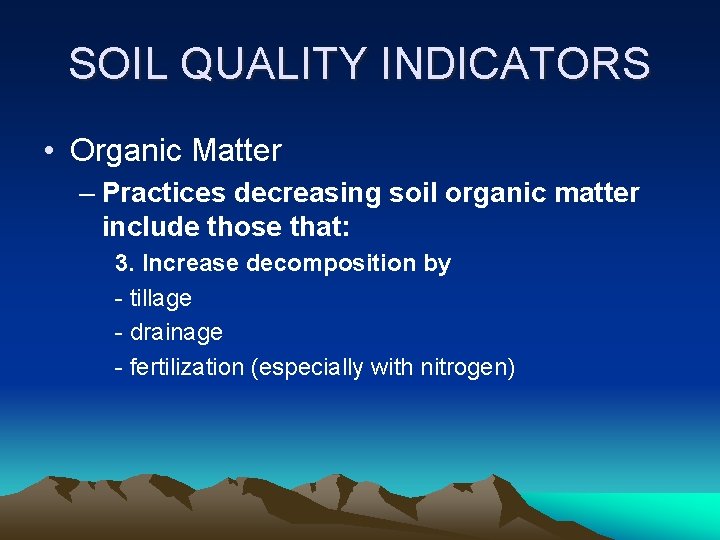 SOIL QUALITY INDICATORS

• Organic Matter

– Practices decreasing soil organic matter include those that:

3. Increase decomposition by

- tillage

- drainage

- fertilization (especially with nitrogen)